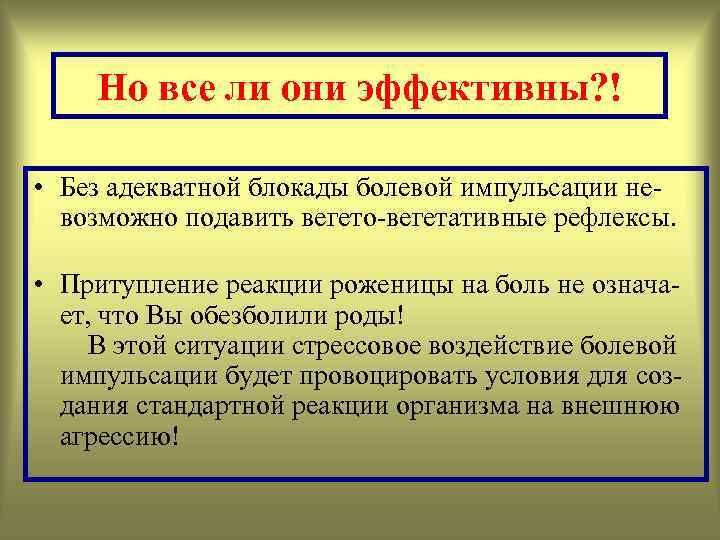 Но все ли они эффективны?!

• Без адекватной блокады болевой импульсации невозможно подавить вегето-вегетативные рефлексы.

• Притупление реакции роженицы на боль не означает, что Вы обезболили роды!
В этой ситуации стрессовое воздействие болевой импульсации будет провоцировать условия для создания стандартной реакции организма на внешнюю агрессию!